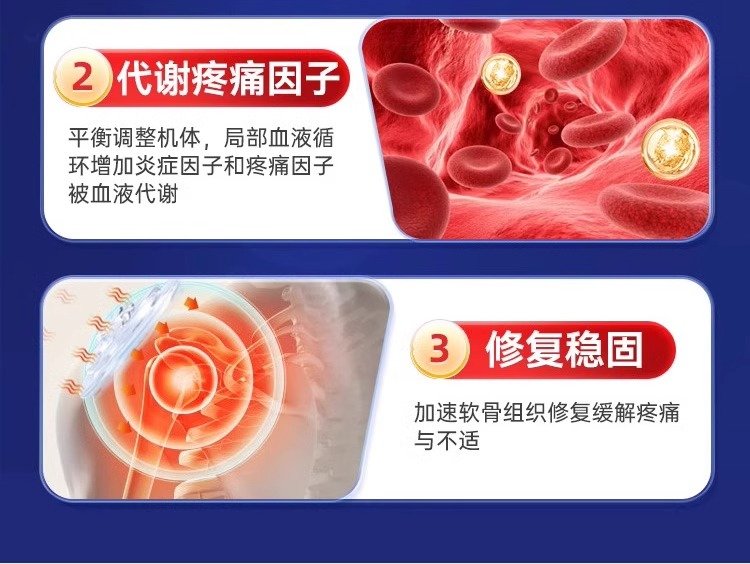 2 代谢疼痛因子

平衡调整机体，局部血液循环增加炎症因子和疼痛因子被血液代谢

3 修复稳固

加速软骨组织修复缓解疼痛与不适